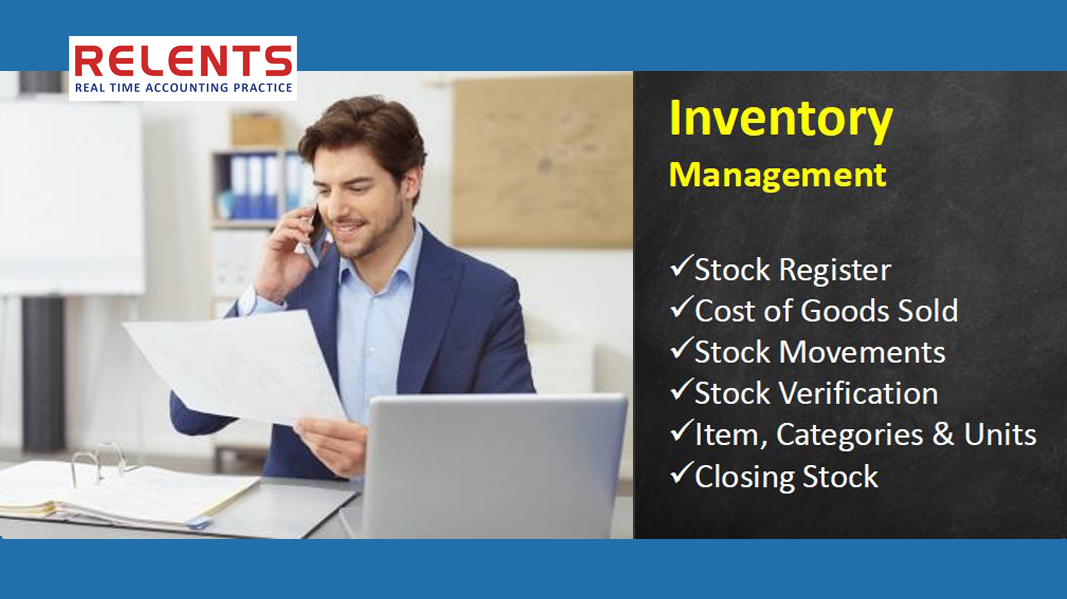 RELENTS
REAL TIME ACCOUNTING PRACTICE

Inventory
Management

✓Stock Register
✓Cost of Goods Sold
✓Stock Movements
✓Stock Verification
✓Item, Categories & Units
✓Closing Stock